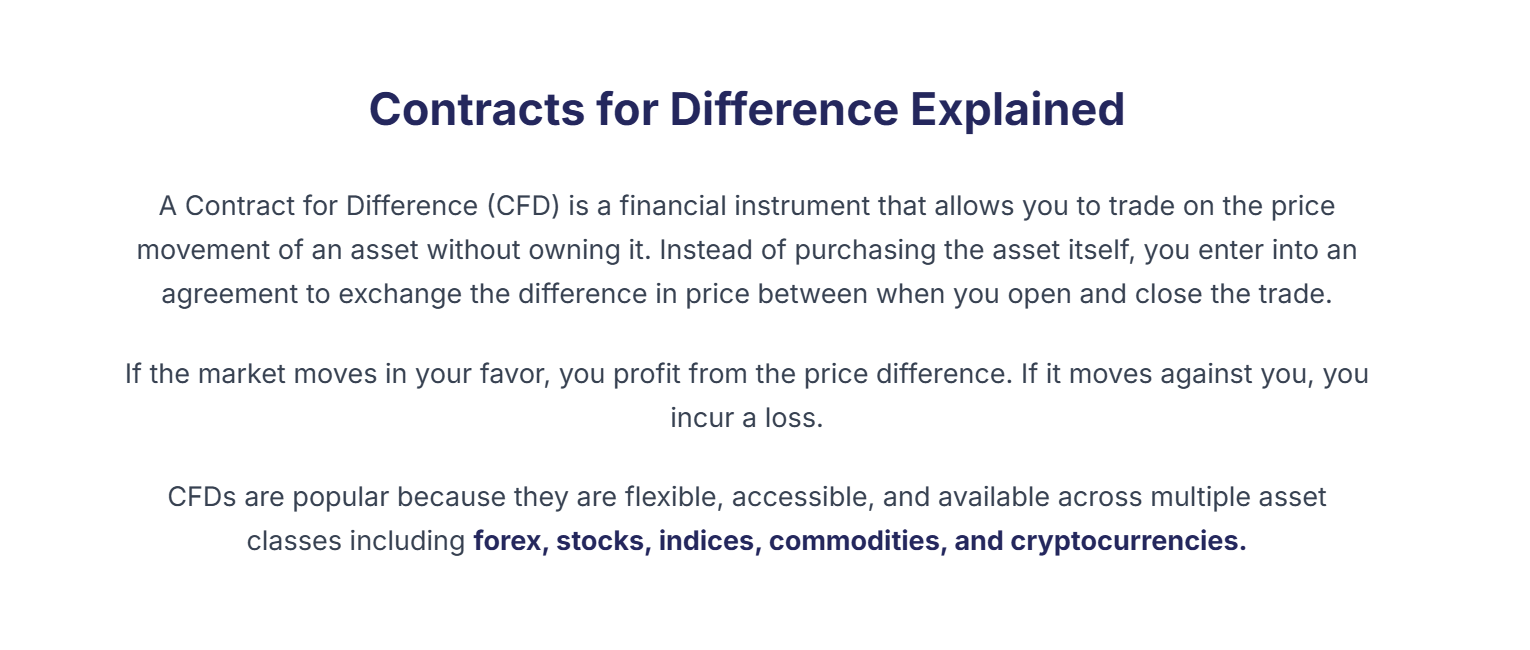 Contracts for Difference Explained

A Contract for Difference (CFD) is a financial instrument that allows you to trade on the price movement of an asset without owning it. Instead of purchasing the asset itself, you enter into an agreement to exchange the difference in price between when you open and close the trade.

If the market moves in your favor, you profit from the price difference. If it moves against you, you incur a loss.

CFDs are popular because they are flexible, accessible, and available across multiple asset classes including forex, stocks, indices, commodities, and cryptocurrencies.